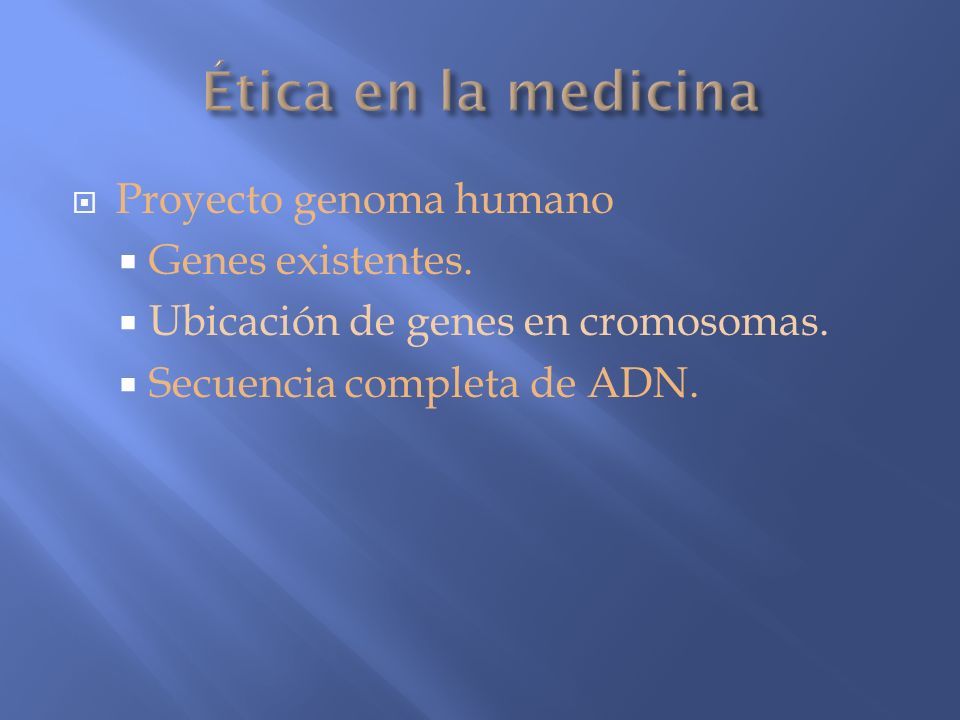 Ética en la medicina

Proyecto genoma humano
Genes existentes.
Ubicación de genes en cromosomas.
Secuencia completa de ADN.